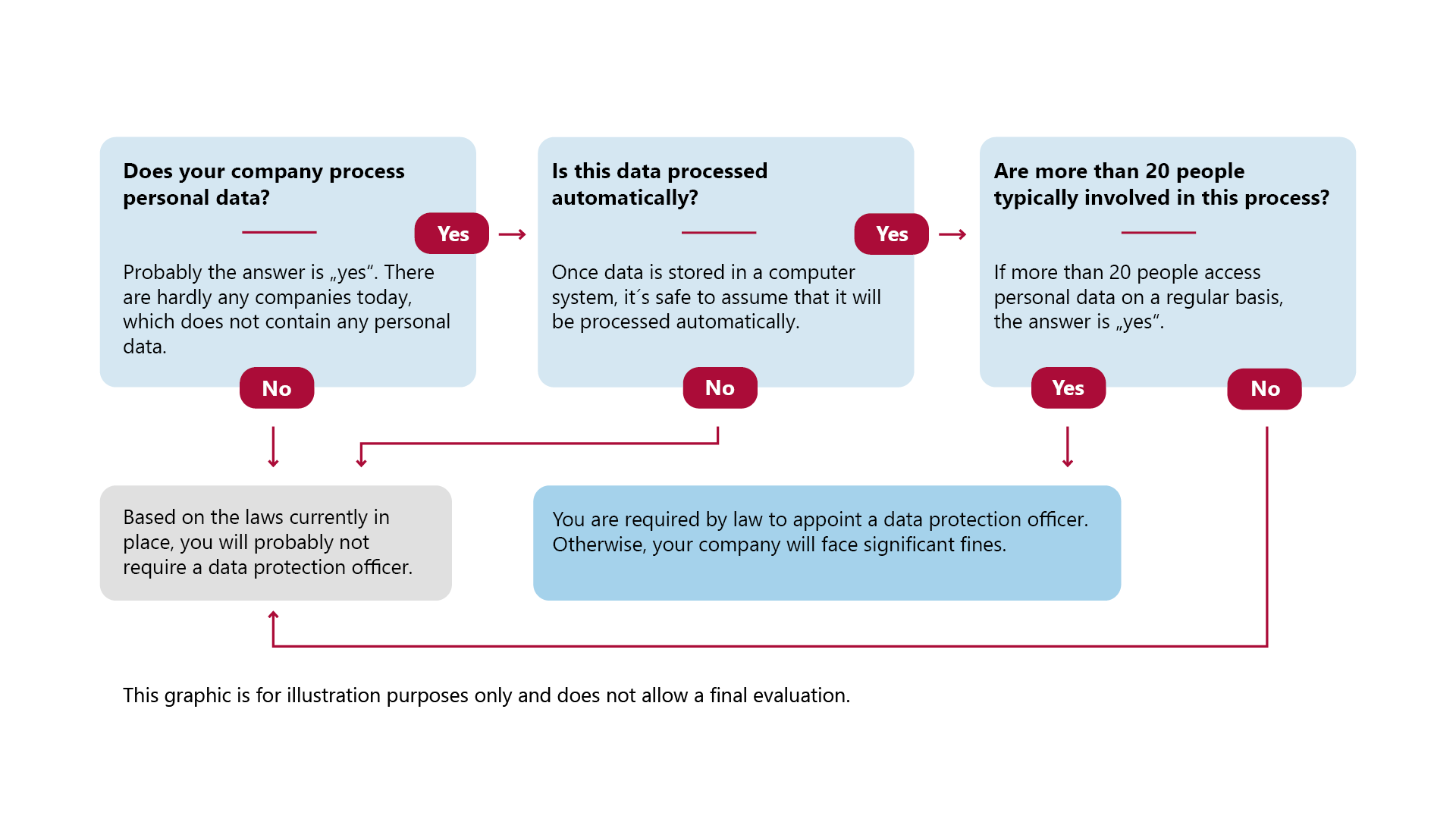 Does your company process personal data?

Yes

Probably the answer is „yes“. There are hardly any companies today, which does not contain any personal data.

No

Is this data processed automatically?

Yes

Once data is stored in a computer system, it´s safe to assume that it will be processed automatically.

No

Are more than 20 people typically involved in this process?

If more than 20 people access personal data on a regular basis, the answer is „yes“.

Yes

No

Based on the laws currently in place, you will probably not require a data protection officer.

You are required by law to appoint a data protection officer. Otherwise, your company will face significant fines.

This graphic is for illustration purposes only and does not allow a final evaluation.